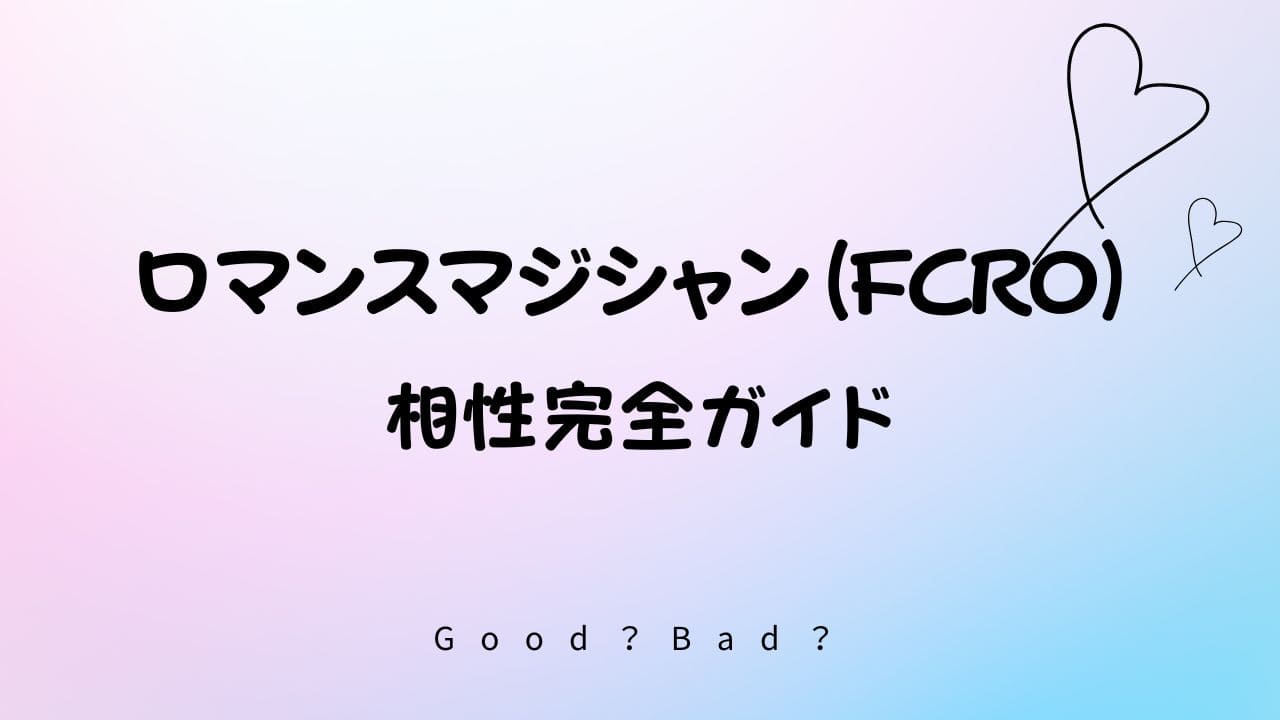 ロマンスマジシャン(FCRO)
相性完全ガイド

Good？Bad？